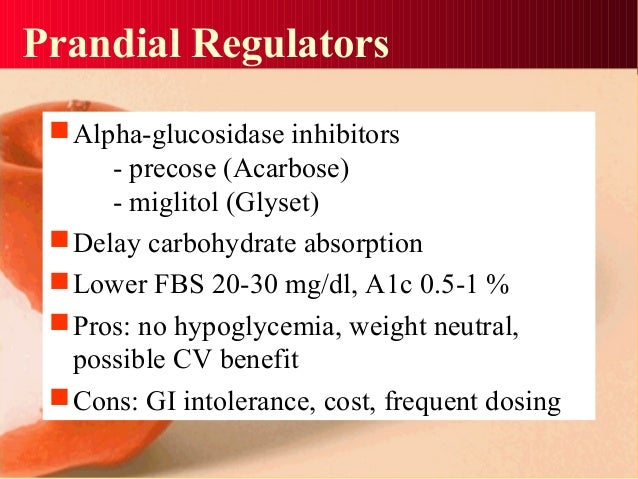 Prandial Regulators

Alpha-glucosidase inhibitors
- precose (Acarbose)
- miglitol (Glyset)

Delay carbohydrate absorption

Lower FBS 20-30 mg/dl, A1c 0.5-1 %

Pros: no hypoglycemia, weight neutral, possible CV benefit

Cons: GI intolerance, cost, frequent dosing